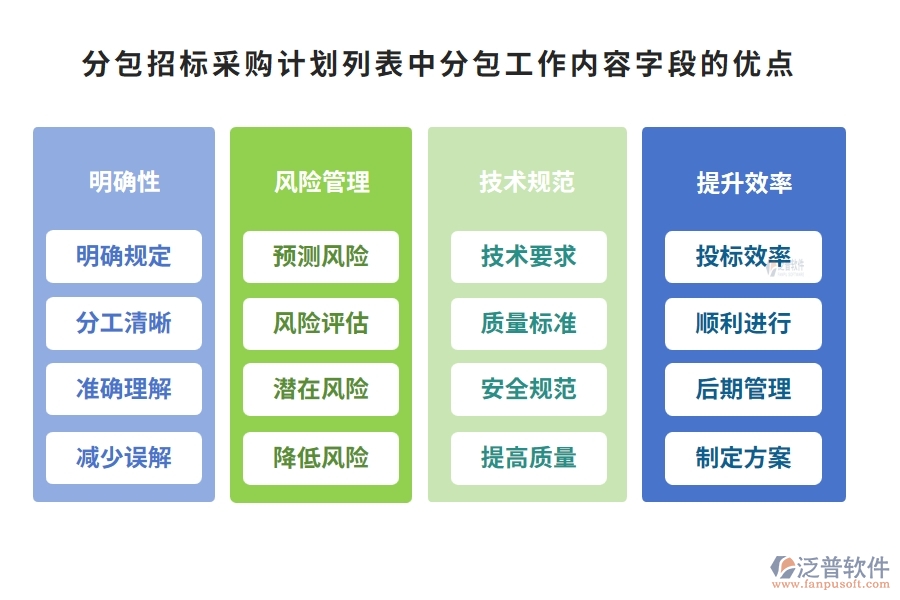 分包招标采购计划列表中分包工作内容字段的优点

明确性

明确规定

分工清晰

准确理解

减少误解

风险管理

预测风险

风险评估

潜在风险

降低风险

技术规范

技术要求

质量标准

安全规范

提高质量

提升效率

投标效率

顺利进行

后期管理

制定方案

泛普软件
www.fanpusoft.com